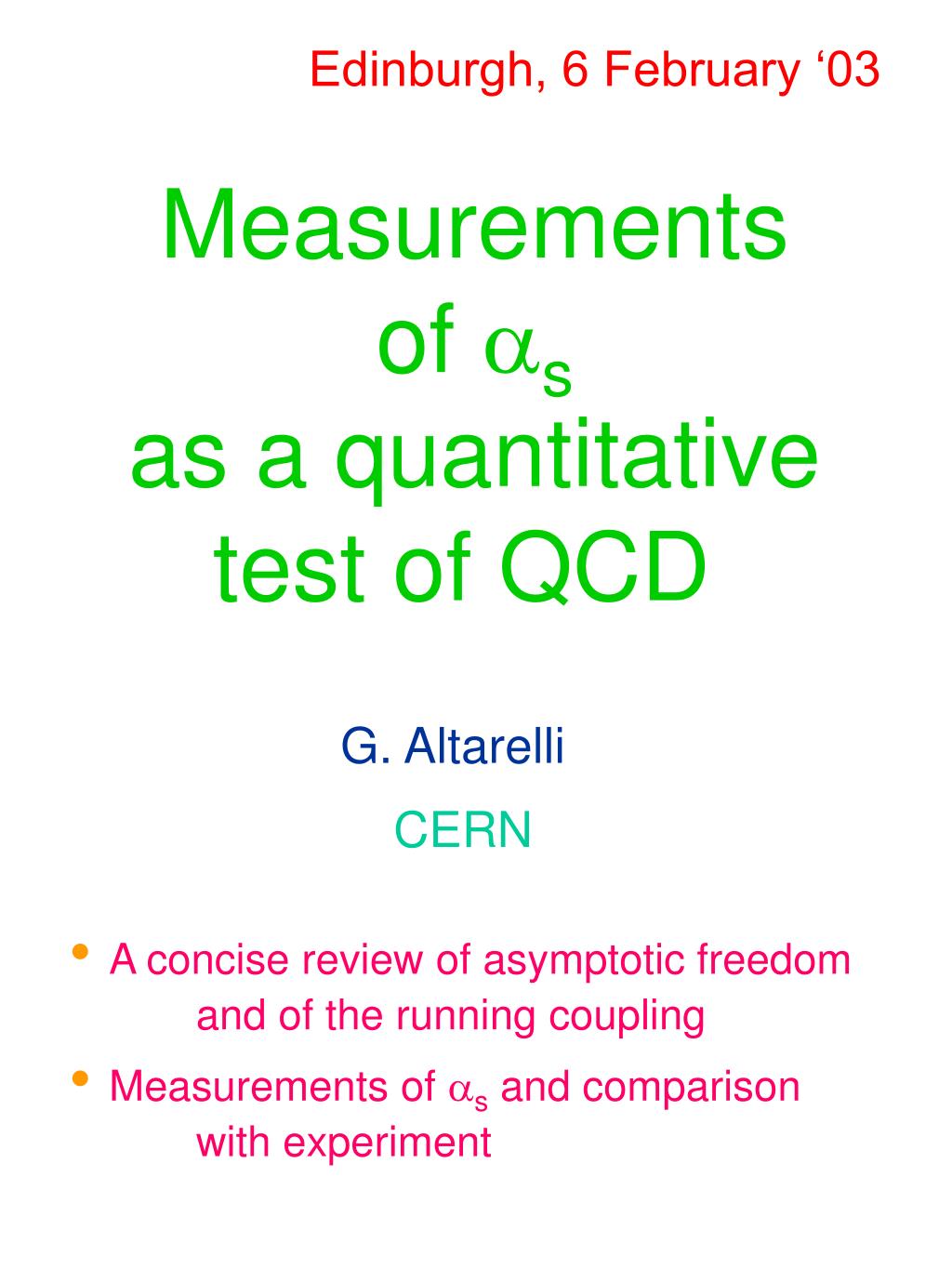 Edinburgh, 6 February ‘03

Measurements of $\alpha_s$ as a quantitative test of QCD

G. Altarelli

CERN

• A concise review of asymptotic freedom and of the running coupling

• Measurements of $\alpha_s$ and comparison with experiment